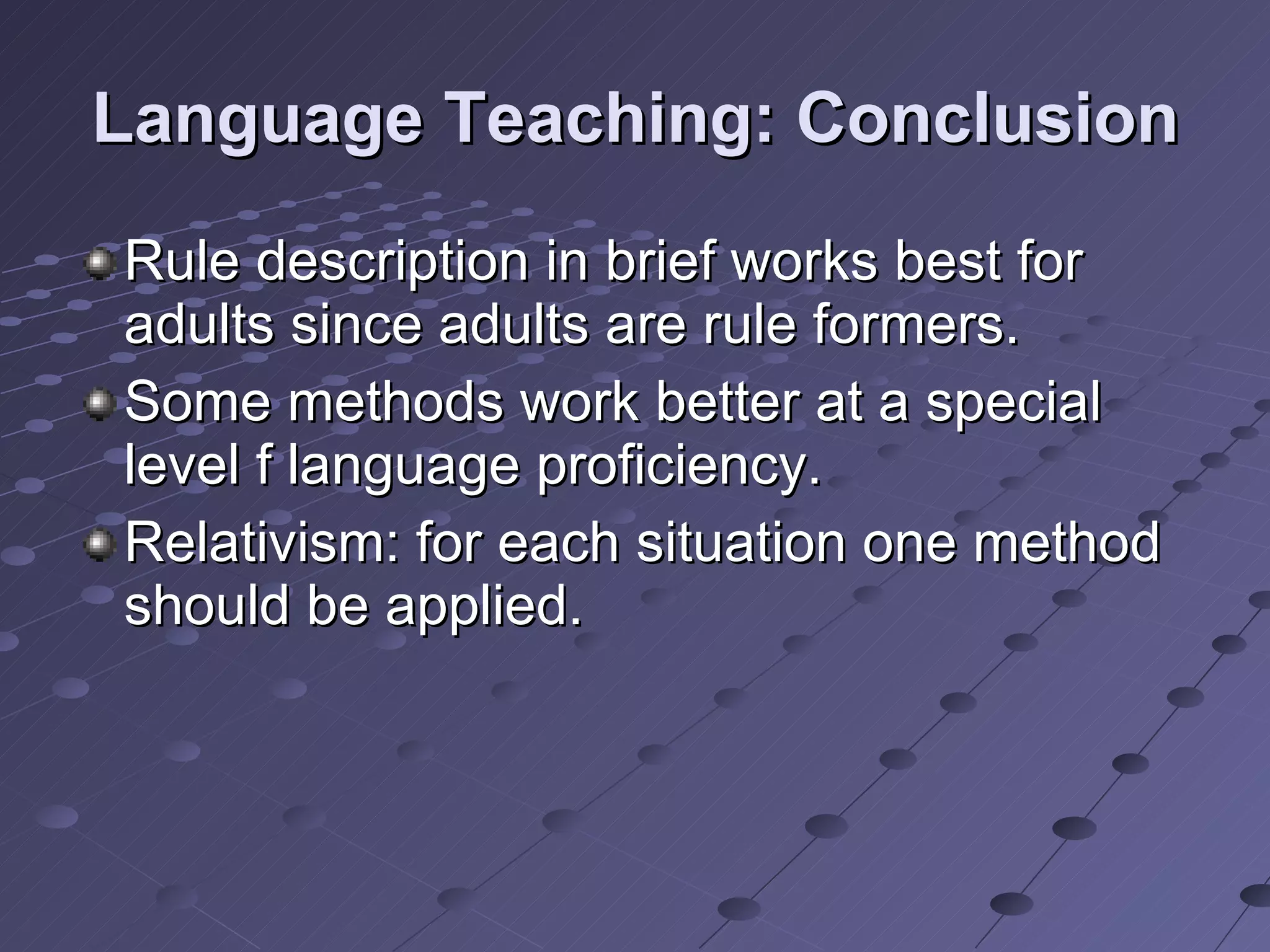 Language Teaching: Conclusion

Rule description in brief works best for adults since adults are rule formers.

Some methods work better at a special level f language proficiency.

Relativism: for each situation one method should be applied.